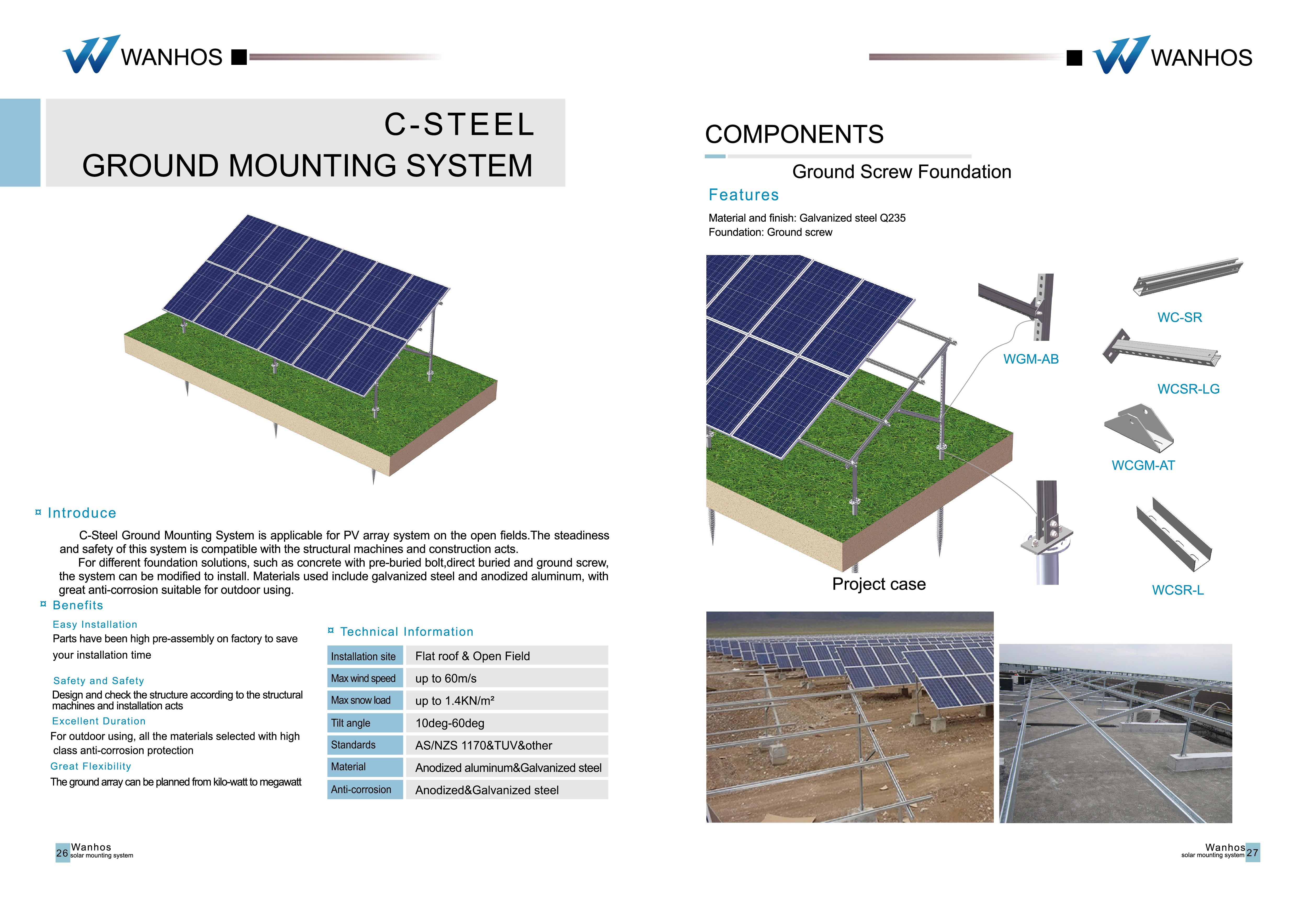 WANHOS

C-STEEL
GROUND MOUNTING SYSTEM

¤ Introduce

C-Steel Ground Mounting System is applicable for PV array system on the open fields.The steadiness and safety of this system is compatible with the structural machines and construction acts.

For different foundation solutions, such as concrete with pre-buried bolt,direct buried and ground screw, the system can be modified to install. Materials used include galvanized steel and anodized aluminum, with great anti-corrosion suitable for outdoor using.

¤ Benefits

Easy Installation
Parts have been high pre-assembly on factory to save your installation time

Safety and Safety
Design and check the structure according to the structural machines and installation acts

Excellent Duration
For outdoor using, all the materials selected with high class anti-corrosion protection

Great Flexibility
The ground array can be planned from kilo-watt to megawatt

¤ Technical Information

| Installation site | Flat roof & Open Field |
|---|---|
| Max wind speed | up to 60m/s |
| Max snow load | up to 1.4KN/m² |
| Tilt angle | 10deg-60deg |
| Standards | AS/NZS 1170&TUV&other |
| Material | Anodized aluminum&Galvanized steel |
| Anti-corrosion | Anodized&Galvanized steel |

26 Wanhos solar mounting system

WANHOS

COMPONENTS

Ground Screw Foundation

Features

Material and finish: Galvanized steel Q235
Foundation: Ground screw

WGM-AB
WC-SR
WCSR-LG
WCGM-AT
WCSR-L

Project case

Wanhos solar mounting system 27